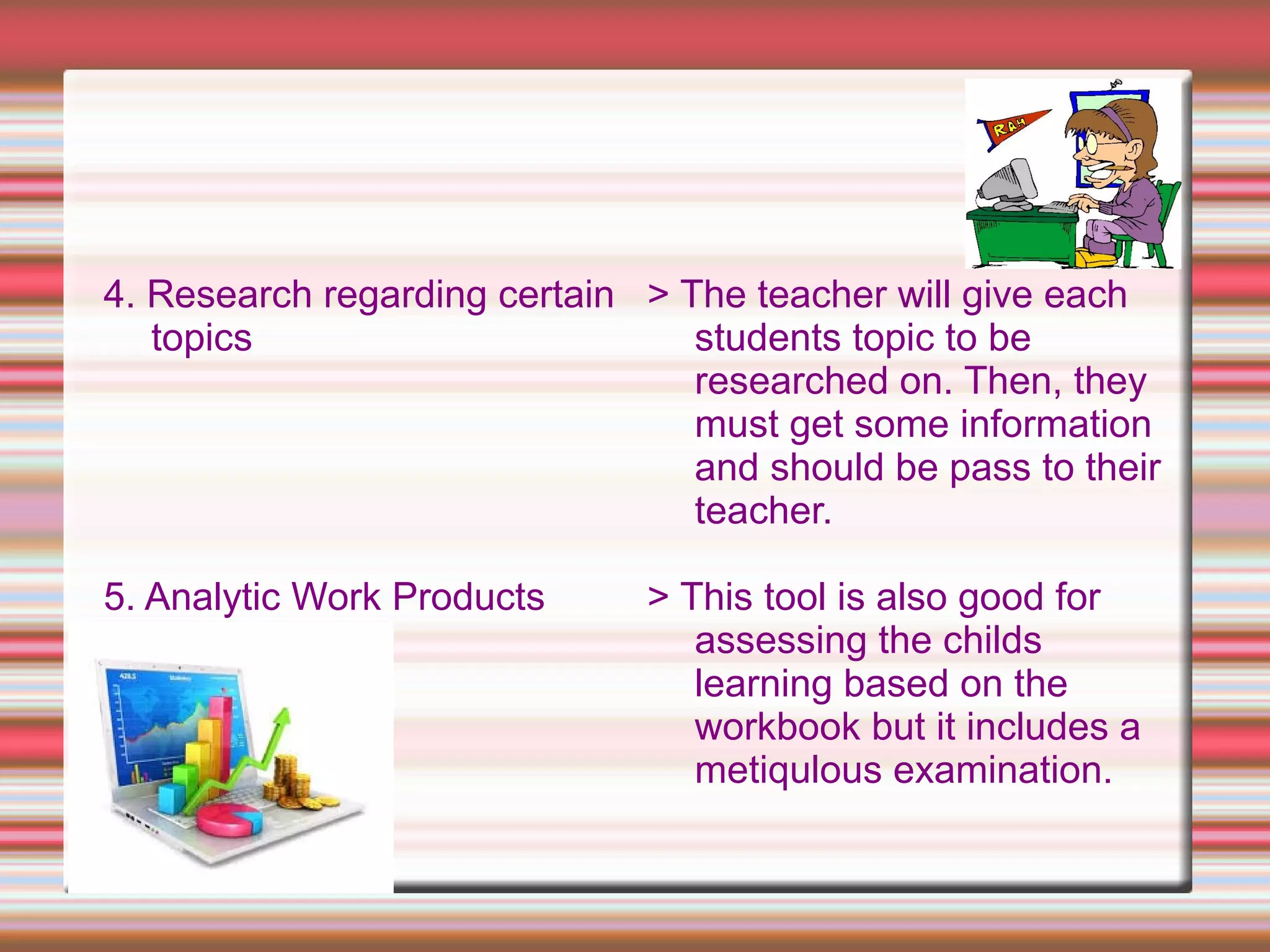 RAH

4. Research regarding certain topics

> The teacher will give each students topic to be researched on. Then, they must get some information and should be pass to their teacher.

5. Analytic Work Products

> This tool is also good for assessing the childs learning based on the workbook but it includes a metiqulous examination.